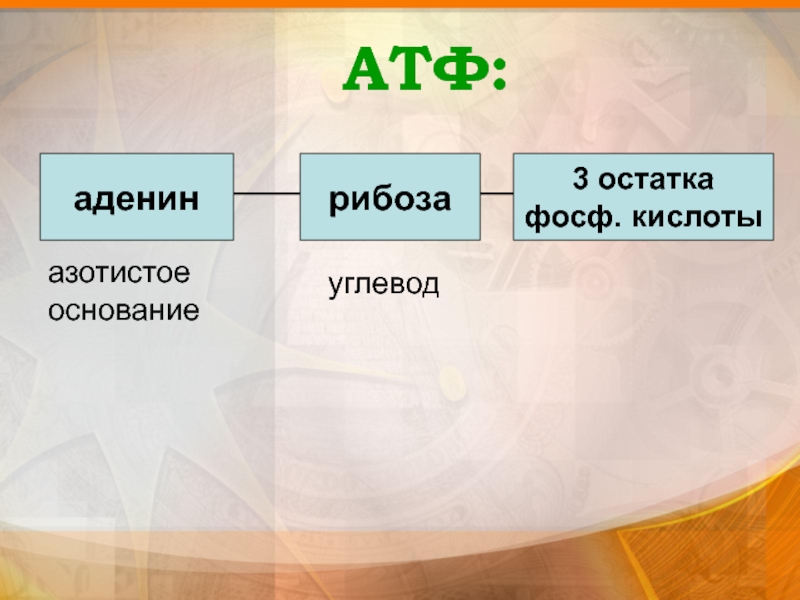 АТФ:

аденин

рибоза

3 остатка фосф. кислоты

азотистое основание

углевод